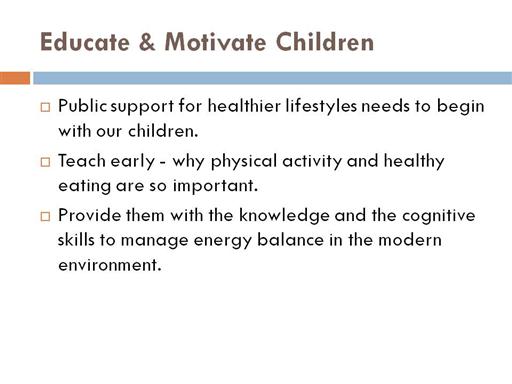 Educate & Motivate Children

□ Public support for healthier lifestyles needs to begin with our children.

□ Teach early - why physical activity and healthy eating are so important.

□ Provide them with the knowledge and the cognitive skills to manage energy balance in the modern environment.